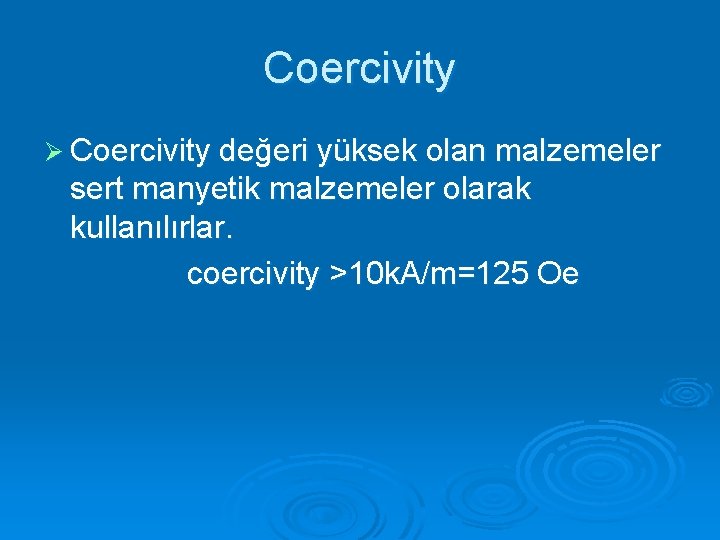 Coercivity

➢ Coercivity değeri yüksek olan malzemeler sert manyetik malzemeler olarak kullanılırlar.

coercivity >10kA/m=125 Oe